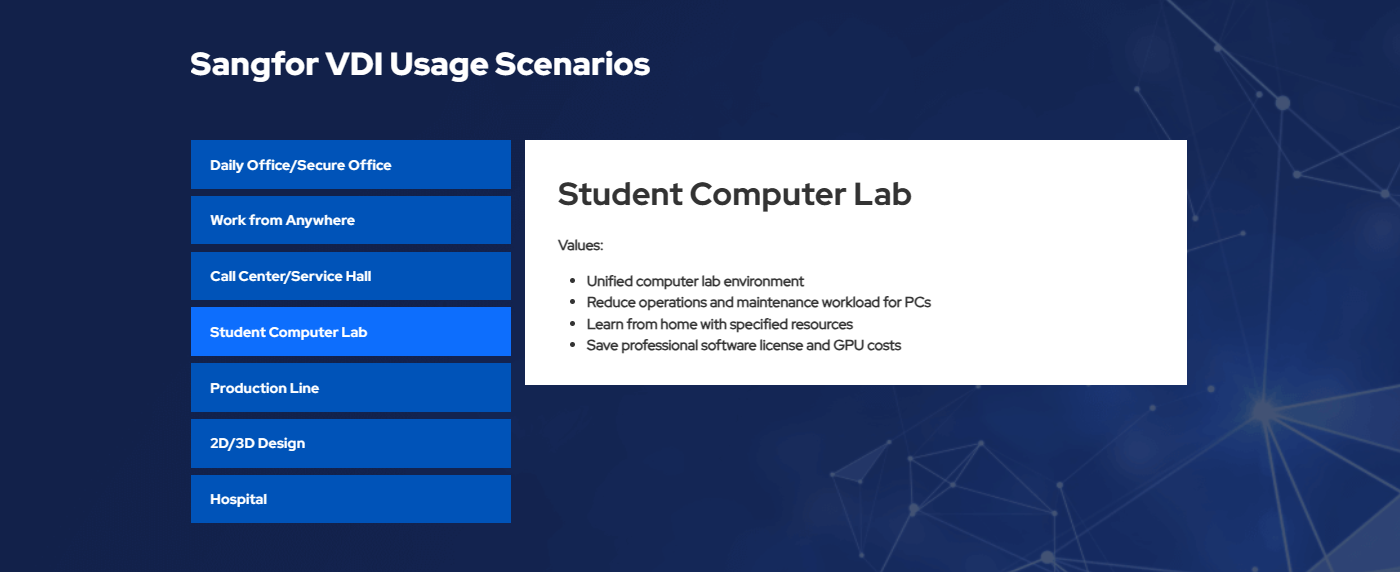 Sangfor VDI Usage Scenarios

Daily Office/Secure Office

Work from Anywhere

Call Center/Service Hall

Student Computer Lab

Production Line

2D/3D Design

Hospital

Student Computer Lab

Values:

- Unified computer lab environment
- Reduce operations and maintenance workload for PCs
- Learn from home with specified resources
- Save professional software license and GPU costs